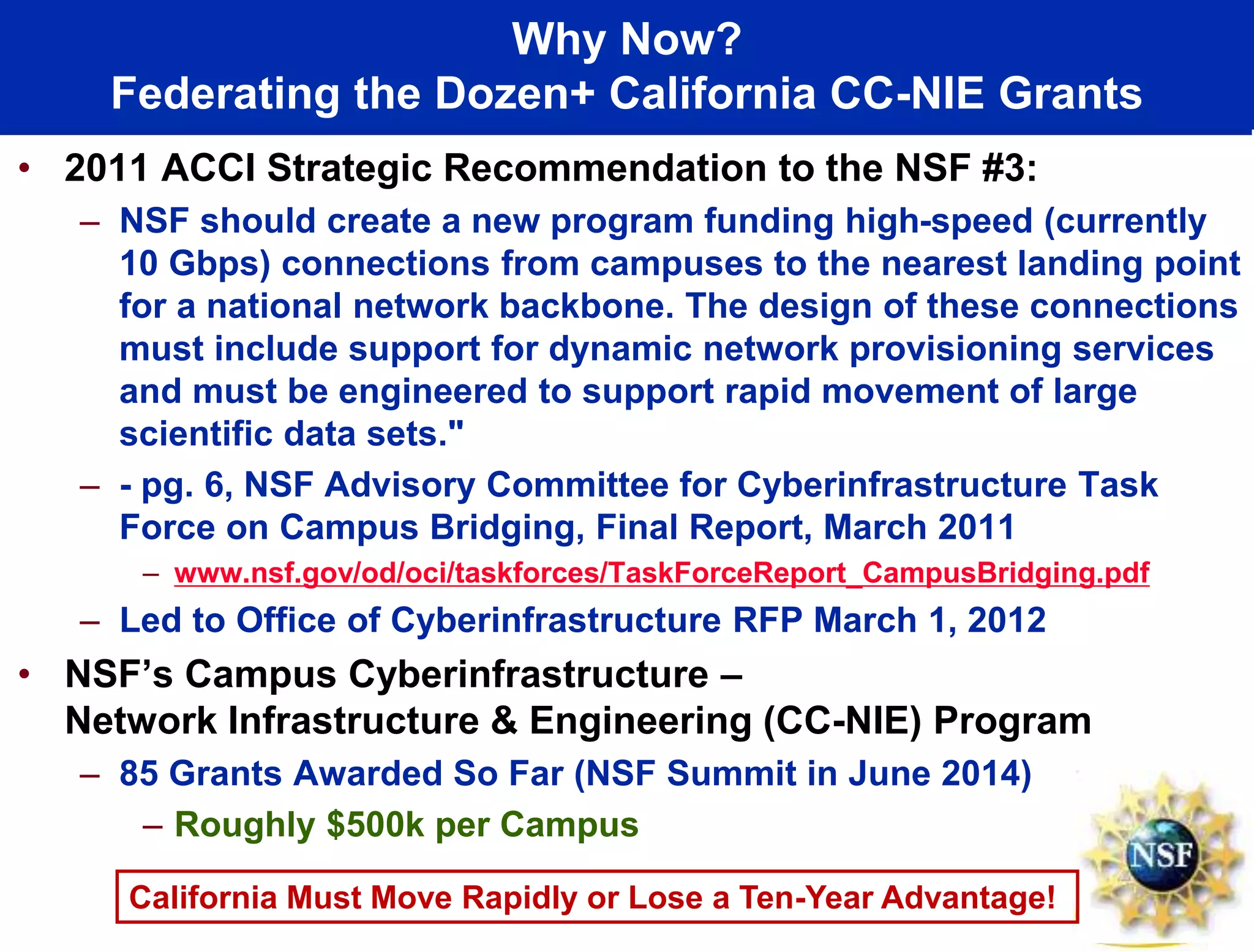 Why Now?
Federating the Dozen+ California CC-NIE Grants

• 2011 ACCI Strategic Recommendation to the NSF #3:
– NSF should create a new program funding high-speed (currently 10 Gbps) connections from campuses to the nearest landing point for a national network backbone. The design of these connections must include support for dynamic network provisioning services and must be engineered to support rapid movement of large scientific data sets."
– - pg. 6, NSF Advisory Committee for Cyberinfrastructure Task Force on Campus Bridging, Final Report, March 2011
– www.nsf.gov/od/oci/taskforces/TaskForceReport_CampusBridging.pdf
– Led to Office of Cyberinfrastructure RFP March 1, 2012
• NSF's Campus Cyberinfrastructure – Network Infrastructure & Engineering (CC-NIE) Program
– 85 Grants Awarded So Far (NSF Summit in June 2014)
– Roughly $500k per Campus

California Must Move Rapidly or Lose a Ten-Year Advantage!

NSF